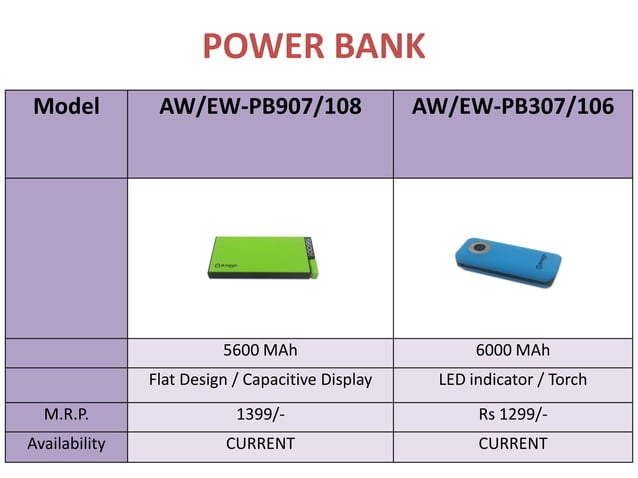 POWER BANK

| Model | AW/EW-PB907/108 | AW/EW-PB307/106 |
|---|---|---|
| | | |
| | 5600 MAh | 6000 MAh |
| | Flat Design / Capacitive Display | LED indicator / Torch |
| M.R.P. | 1399/- | Rs 1299/- |
| Availability | CURRENT | CURRENT |